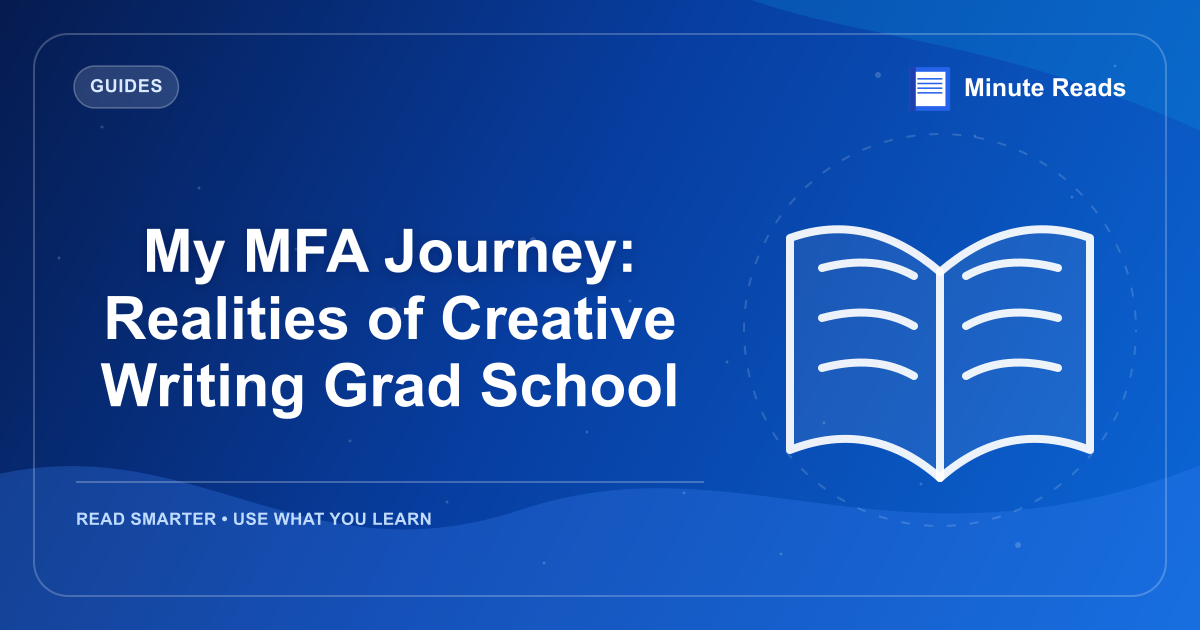 GUIDES

Minute Reads

My MFA Journey: Realities of Creative Writing Grad School

READ SMARTER • USE WHAT YOU LEARN